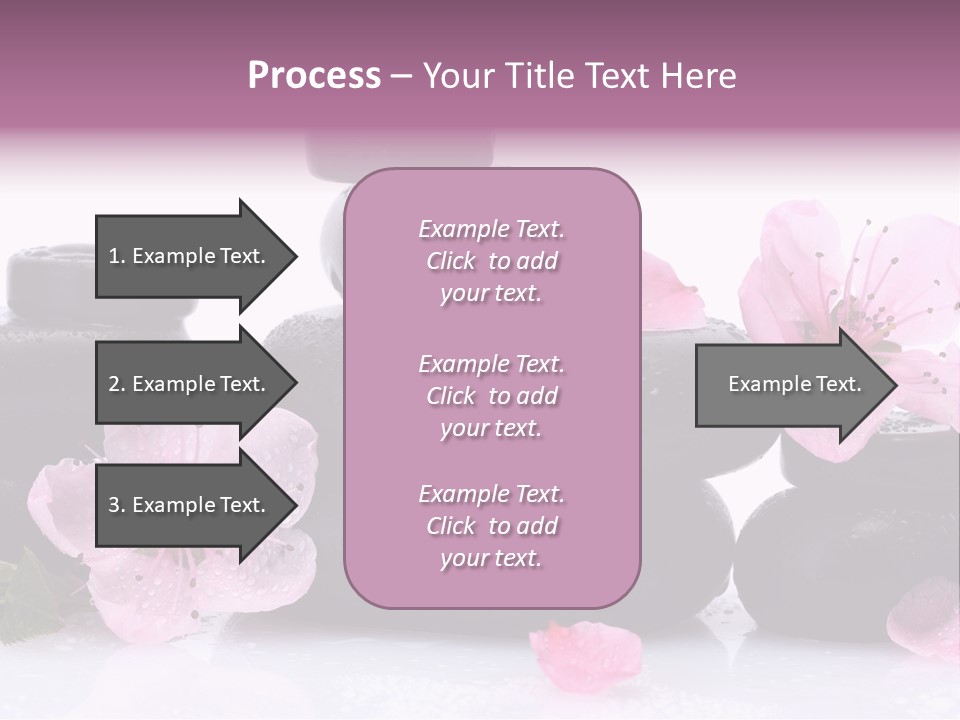 Process – Your Title Text Here

1. Example Text.

2. Example Text.

3. Example Text.

Example Text. Click to add your text.

Example Text. Click to add your text.

Example Text. Click to add your text.

Example Text.